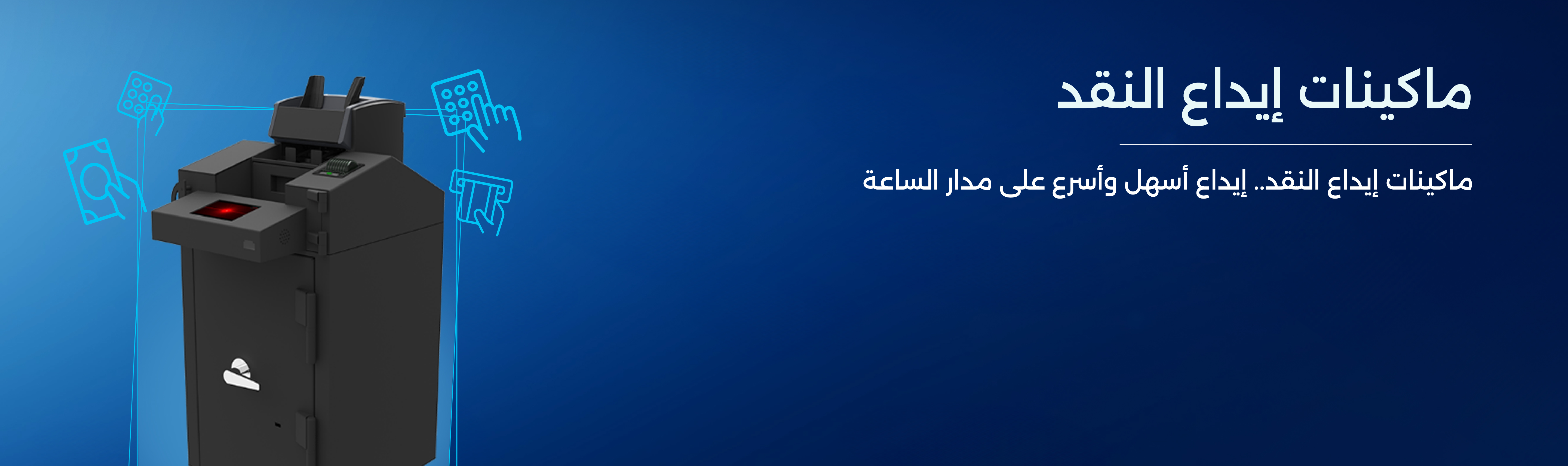 ماكينات إيداع النقد

ماكينات إيداع النقد.. إيداع أسهل وأسرع على مدار الساعة